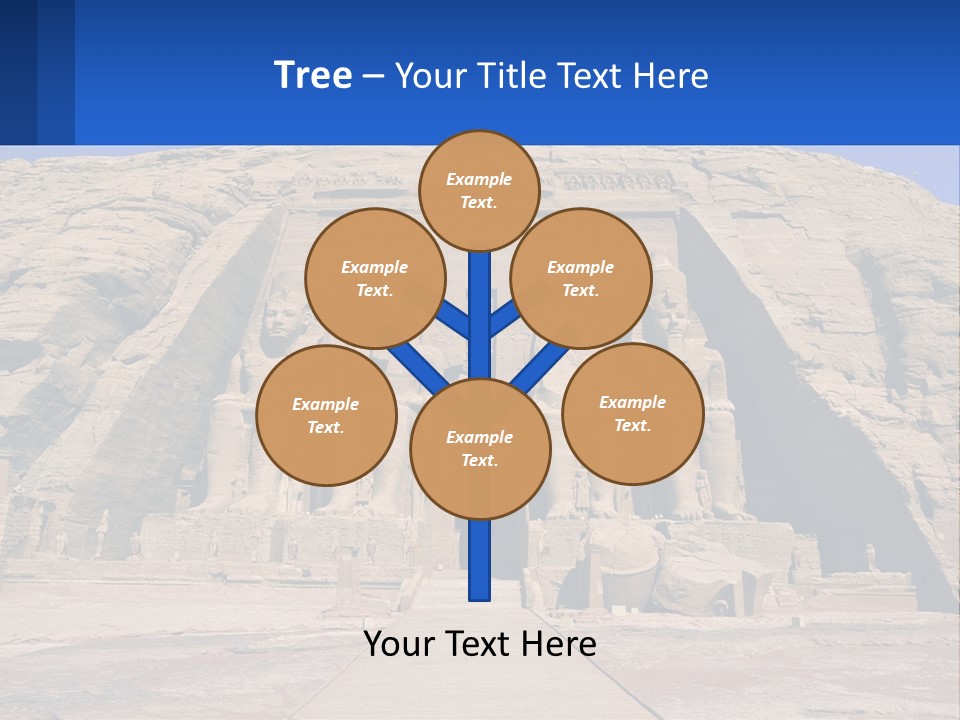 Tree – Your Title Text Here

Example Text.

Example Text.

Example Text.

Example Text.

Example Text.

Example Text.

Your Text Here